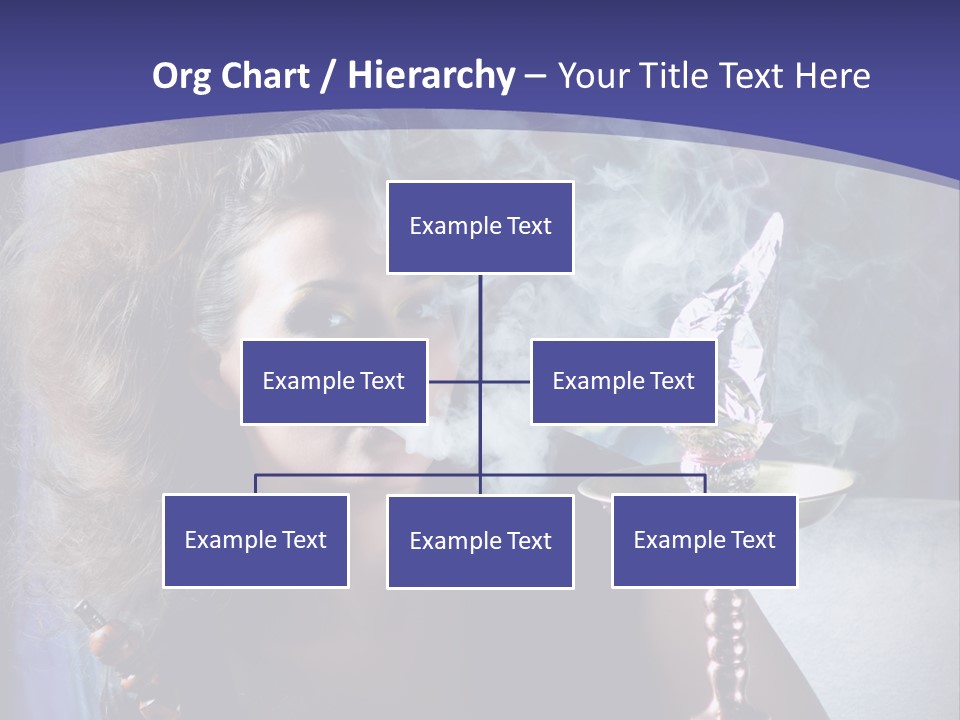 Org Chart / Hierarchy – Your Title Text Here

Example Text

Example Text

Example Text

Example Text

Example Text

Example Text